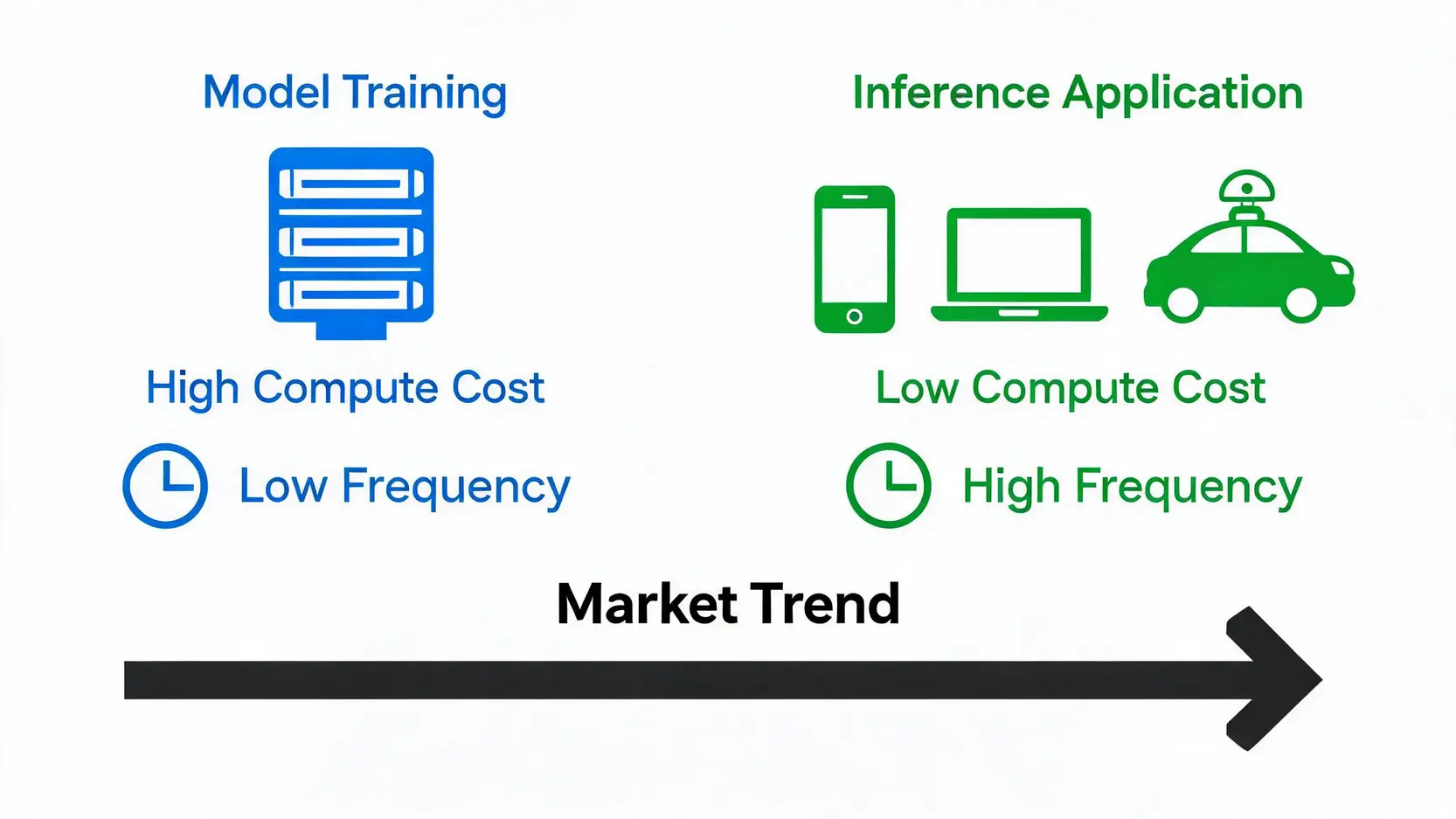 Model Training

High Compute Cost

Low Frequency

Inference Application

Low Compute Cost

High Frequency

Market Trend